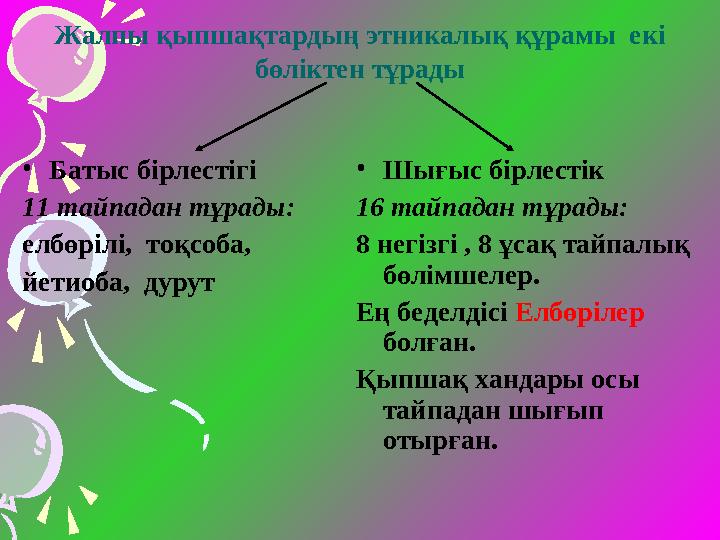 Жалпы қыпшақтардың этникалық құрамы екі бөліктен тұрады

• Батыс бірлестігі

11 тайпадан тұрады:

елбөрілі, тоқсоба, йетиоба, дурут

• Шығыс бірлестік

16 тайпадан тұрады:

8 негізгі , 8 ұсақ тайпалық бөлімшелер.

Ең беделдісі Елбөрілер болған.

Қыпшақ хандары осы тайпадан шығып отырған.